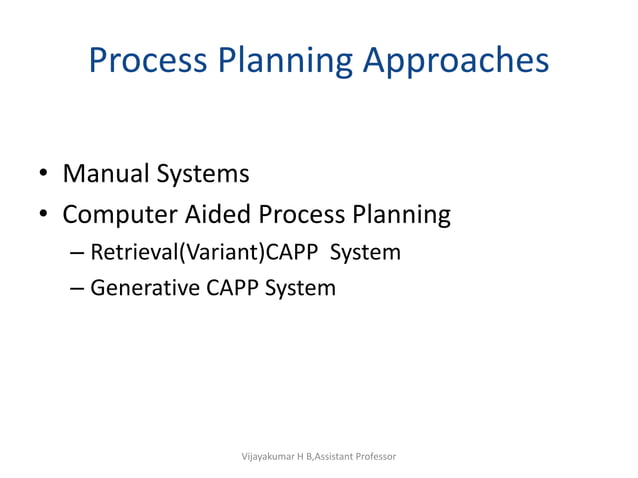 Process Planning Approaches

• Manual Systems
• Computer Aided Process Planning
– Retrieval(Variant)CAPP System
– Generative CAPP System

Vijayakumar H B,Assistant Professor